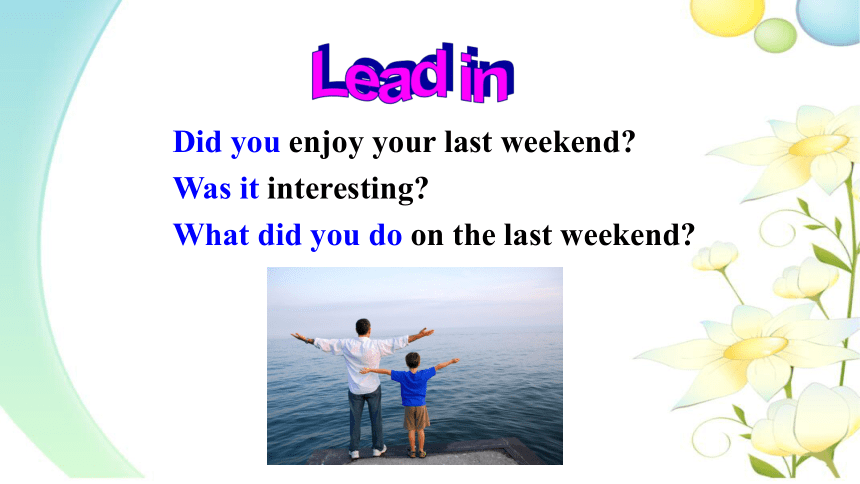 Lead in

Did you enjoy your last weekend?
Was it interesting?
What did you do on the last weekend?